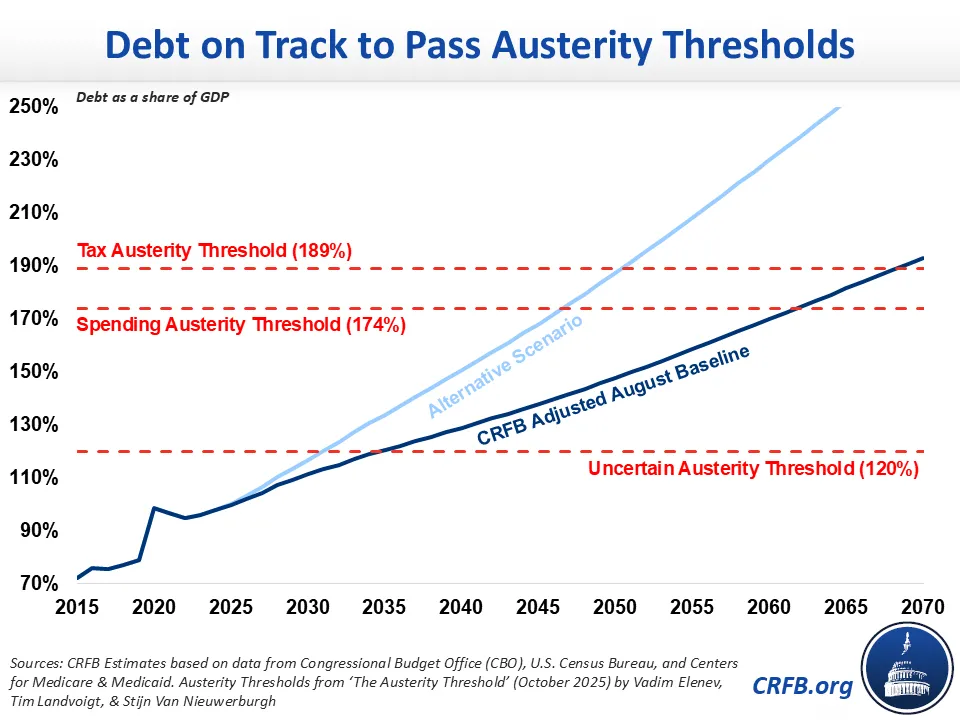 Debt on Track to Pass Austerity Thresholds

Debt as a share of GDP

250%
230%
210%
190%
170%
150%
130%
110%
90%
70%

Tax Austerity Threshold (189%)
Spending Austerity Threshold (174%)
Alternative Scenario
CRFB Adjusted August Baseline
Uncertain Austerity Threshold (120%)

2015 2020 2025 2030 2035 2040 2045 2050 2055 2060 2065 2070

Sources: CRFB Estimates based on data from Congressional Budget Office (CBO), U.S. Census Bureau, and Centers for Medicare & Medicaid. Austerity Thresholds from 'The Austerity Threshold' (October 2025) by Vadim Elenev, Tim Landvoigt, & Stijn Van Nieuwerburgh

CRFB.org